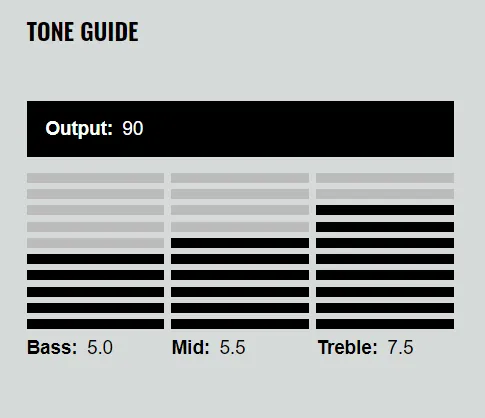 TONE GUIDE

Output: 90

Bass: 5.0

Mid: 5.5

Treble: 7.5